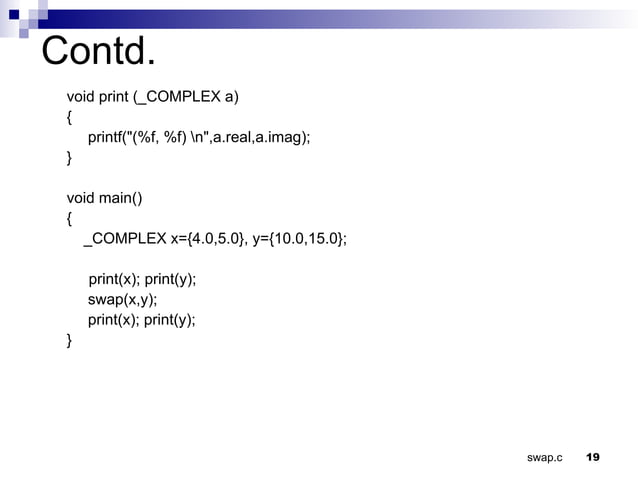 Contd.

void print (_COMPLEX a)
{
printf("(%f, %f) \n",a.real,a.imag);
}

void main()
{
_COMPLEX x={4.0,5.0}, y={10.0,15.0};

print(x); print(y);
swap(x,y);
print(x); print(y);
}

swap.c 19